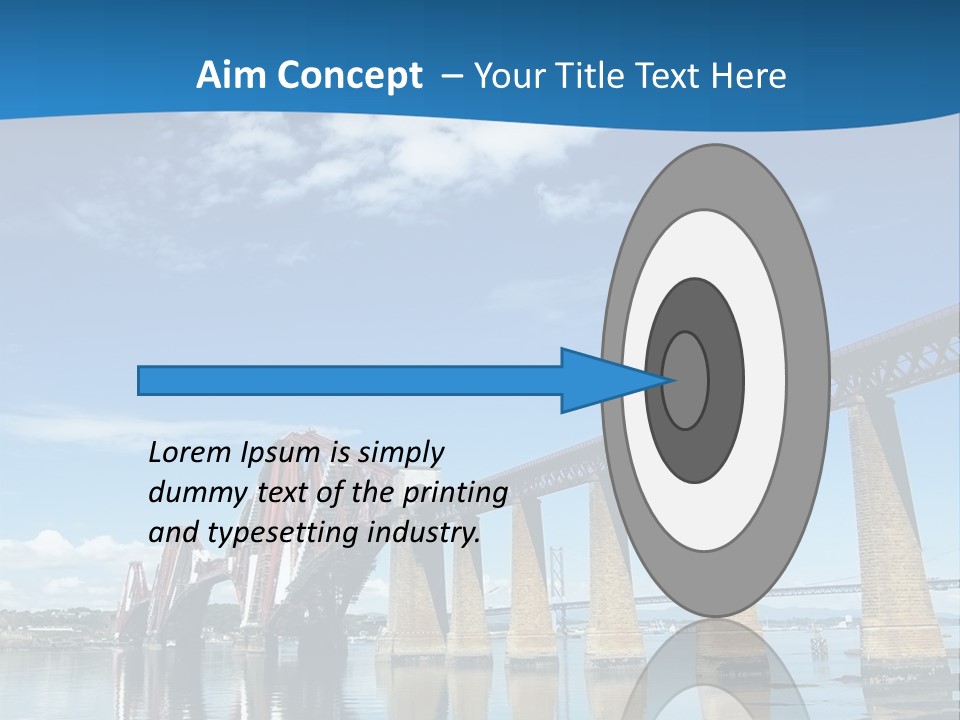 Aim Concept – Your Title Text Here

Lorem Ipsum is simply dummy text of the printing and typesetting industry.